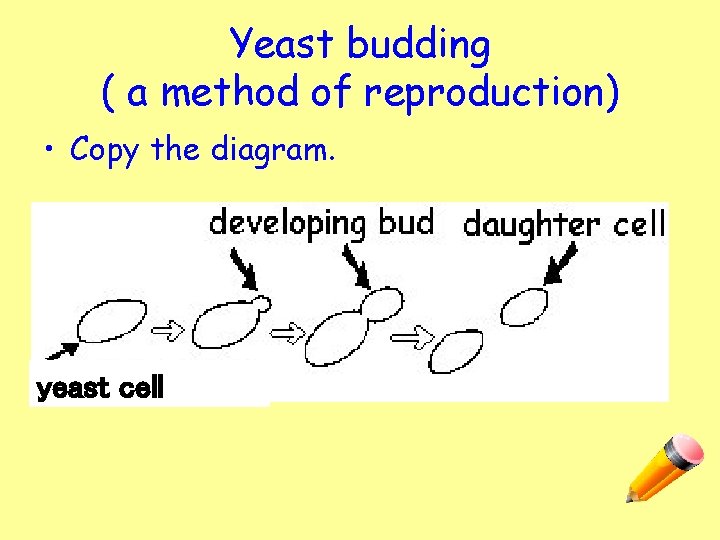 Yeast budding
( a method of reproduction)

• Copy the diagram.

developing bud

daughter cell

yeast cell